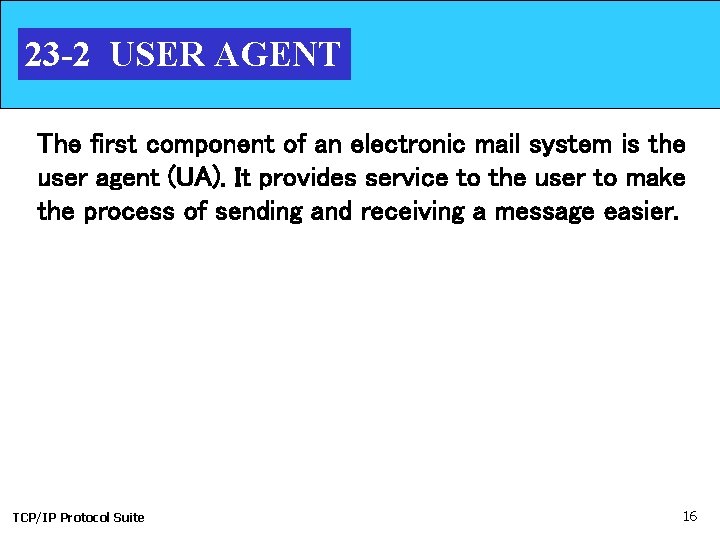 23-2 USER AGENT

The first component of an electronic mail system is the user agent (UA). It provides service to the user to make the process of sending and receiving a message easier.

TCP/IP Protocol Suite

16